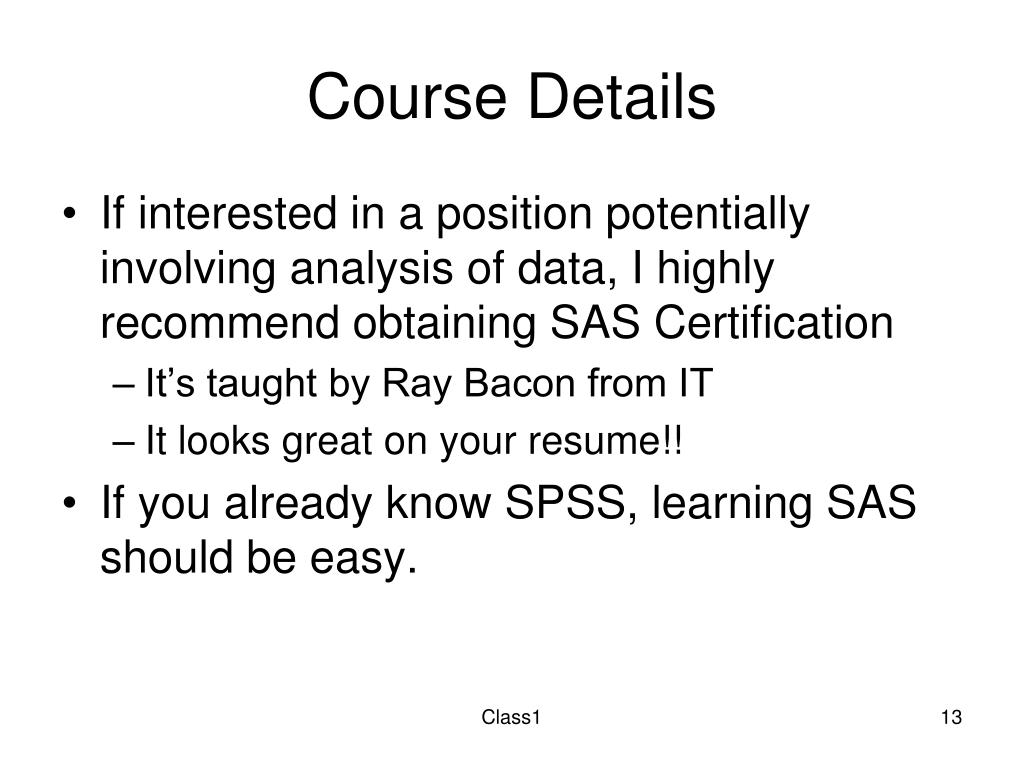 Course Details

• If interested in a position potentially involving analysis of data, I highly recommend obtaining SAS Certification
– It's taught by Ray Bacon from IT
– It looks great on your resume!!
• If you already know SPSS, learning SAS should be easy.

Class1

13